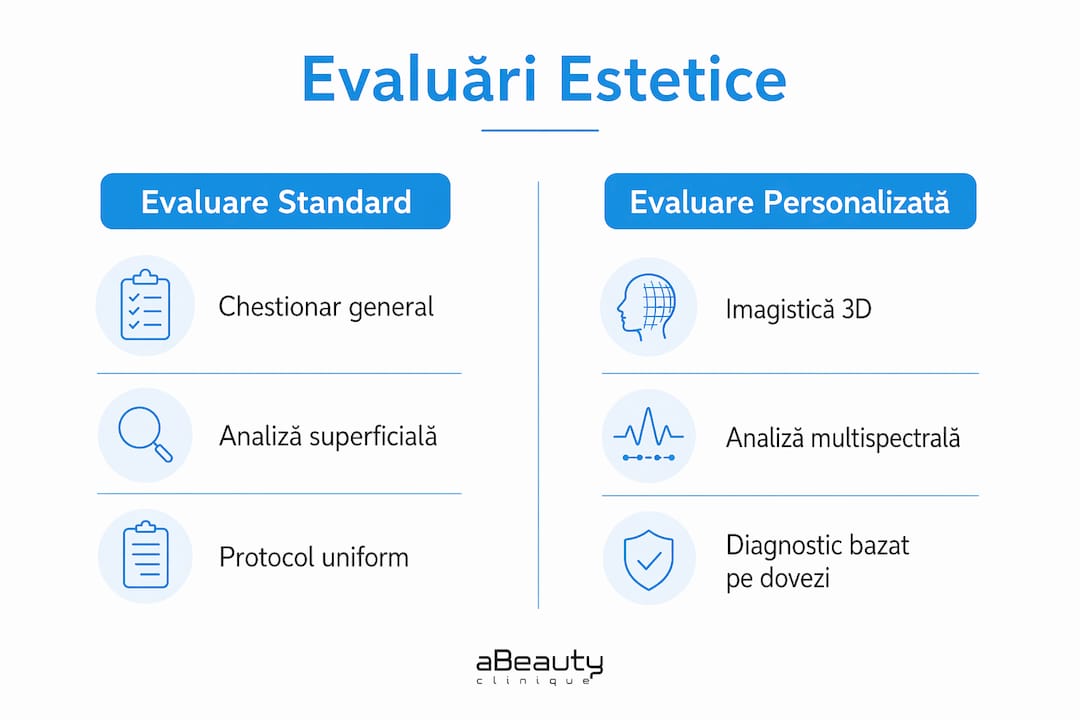 Evaluări Estetice

Evaluare Standard

Chestionar general

Analiză superficială

Protocol uniform

Evaluare Personalizată

Imagistică 3D

Analiză multispectrală

Diagnostic bazat pe dovezi

aBeauty
clinique